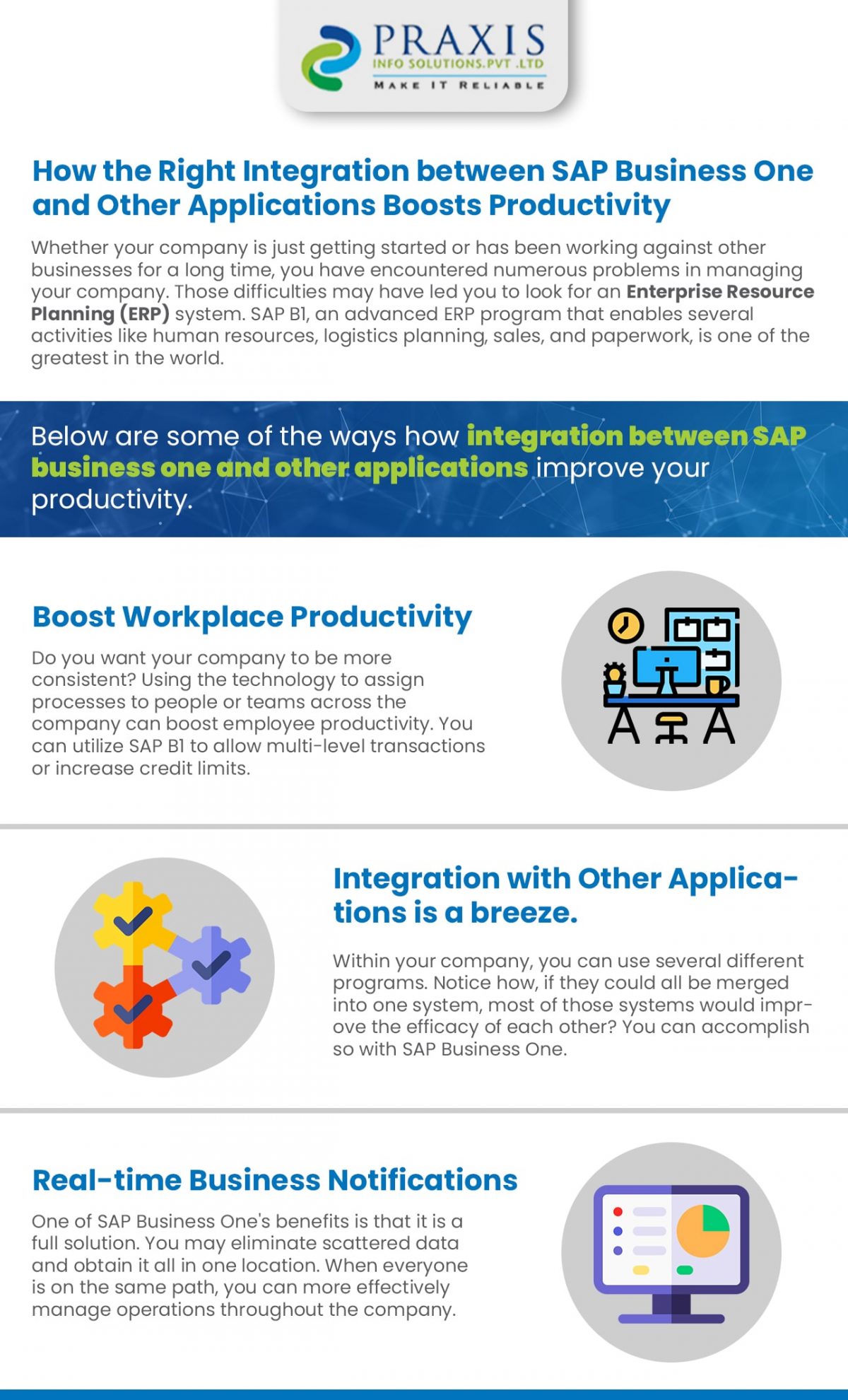 PRAXIS
INFO SOLUTIONS.PVT .LTD
MAKE IT RELIABLE

How the Right Integration between SAP Business One and Other Applications Boosts Productivity

Whether your company is just getting started or has been working against other businesses for a long time, you have encountered numerous problems in managing your company. Those difficulties may have led you to look for an Enterprise Resource Planning (ERP) system. SAP B1, an advanced ERP program that enables several activities like human resources, logistics planning, sales, and paperwork, is one of the greatest in the world.

Below are some of the ways how integration between SAP business one and other applications improve your productivity.

Boost Workplace Productivity

Do you want your company to be more consistent? Using the technology to assign processes to people or teams across the company can boost employee productivity. You can utilize SAP B1 to allow multi-level transactions or increase credit limits.

Integration with Other Applications is a breeze.

Within your company, you can use several different programs. Notice how, if they could all be merged into one system, most of those systems would improve the efficacy of each other? You can accomplish so with SAP Business One.

Real-time Business Notifications

One of SAP Business One's benefits is that it is a full solution. You may eliminate scattered data and obtain it all in one location. When everyone is on the same path, you can more effectively manage operations throughout the company.